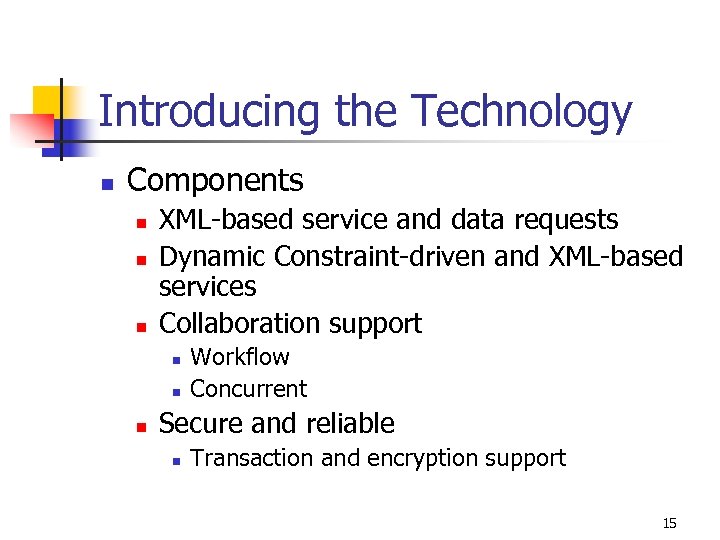 Introducing the Technology

- Components
  - XML-based service and data requests
  - Dynamic Constraint-driven and XML-based services
  - Collaboration support
    - Workflow
    - Concurrent
  - Secure and reliable
    - Transaction and encryption support

15